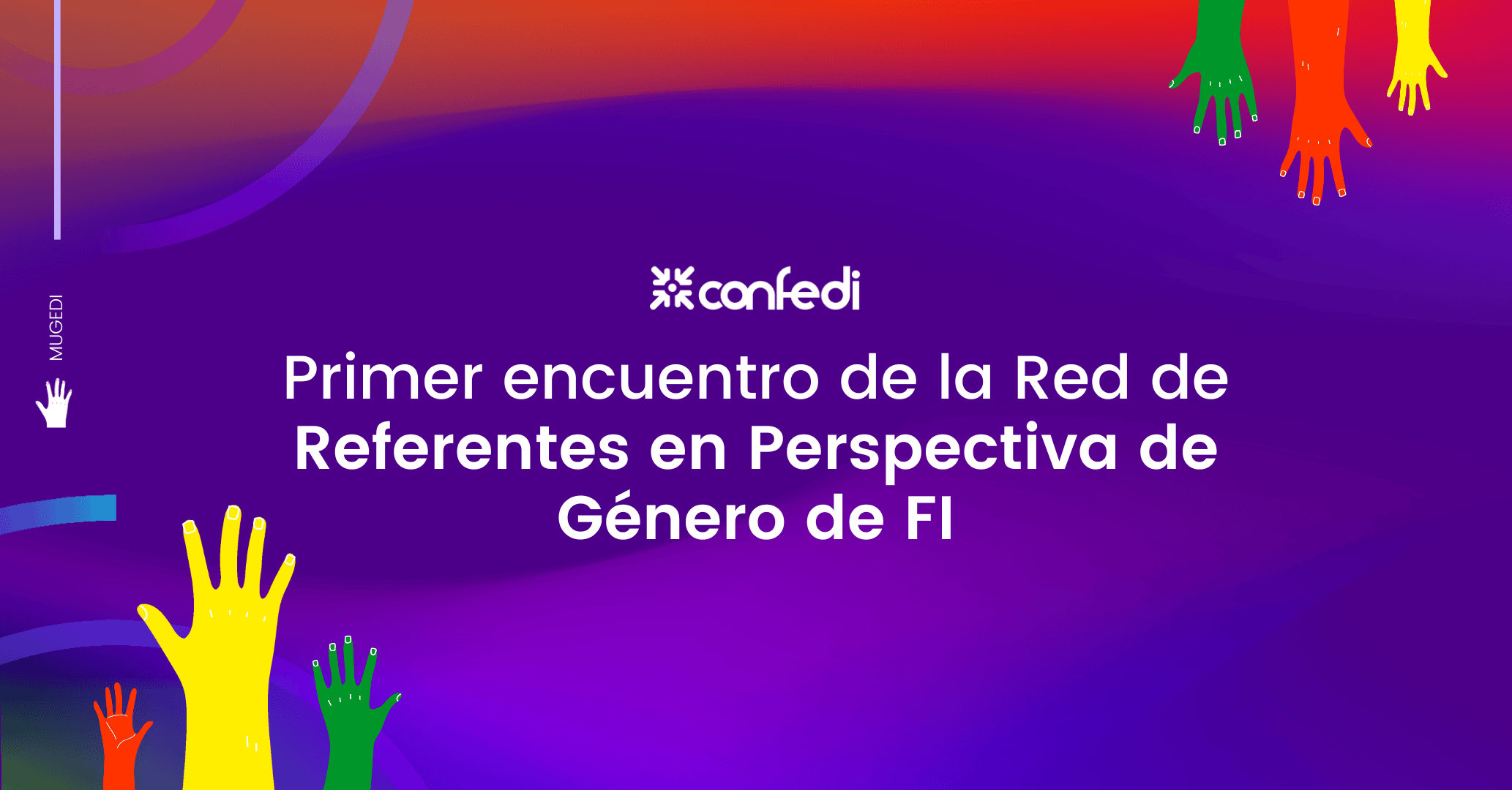 MUGEDI

confedi

Primer encuentro de la Red de Referentes en Perspectiva de Género de FI